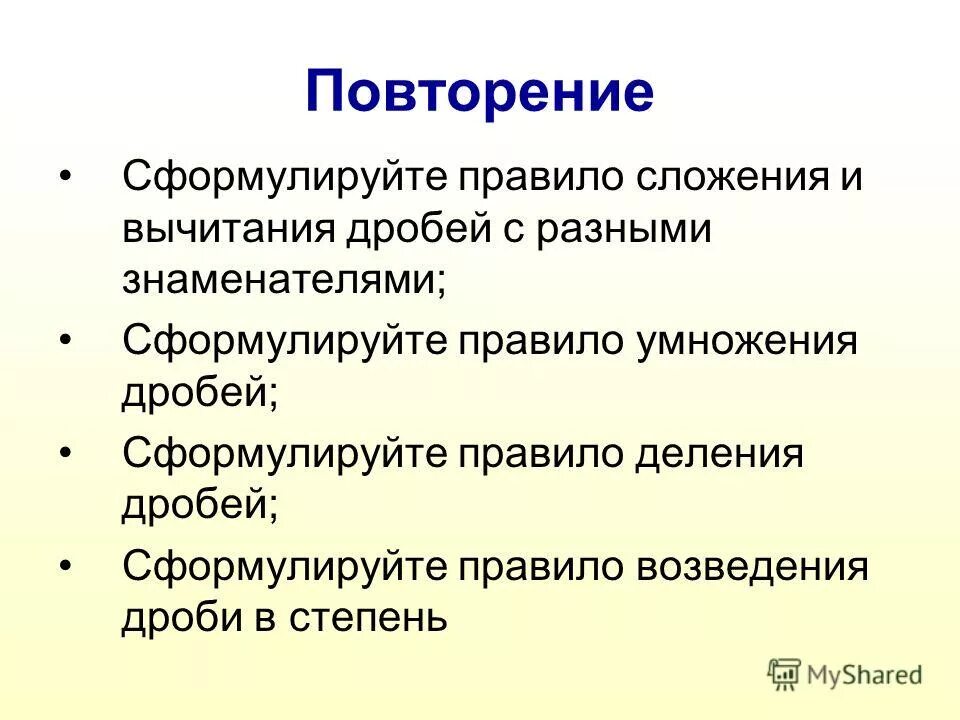 Повторение

• Сформулируйте правило сложения и вычитания дробей с разными знаменателями;

• Сформулируйте правило умножения дробей;

• Сформулируйте правило деления дробей;

• Сформулируйте правило возведения дроби в степень

MyShared